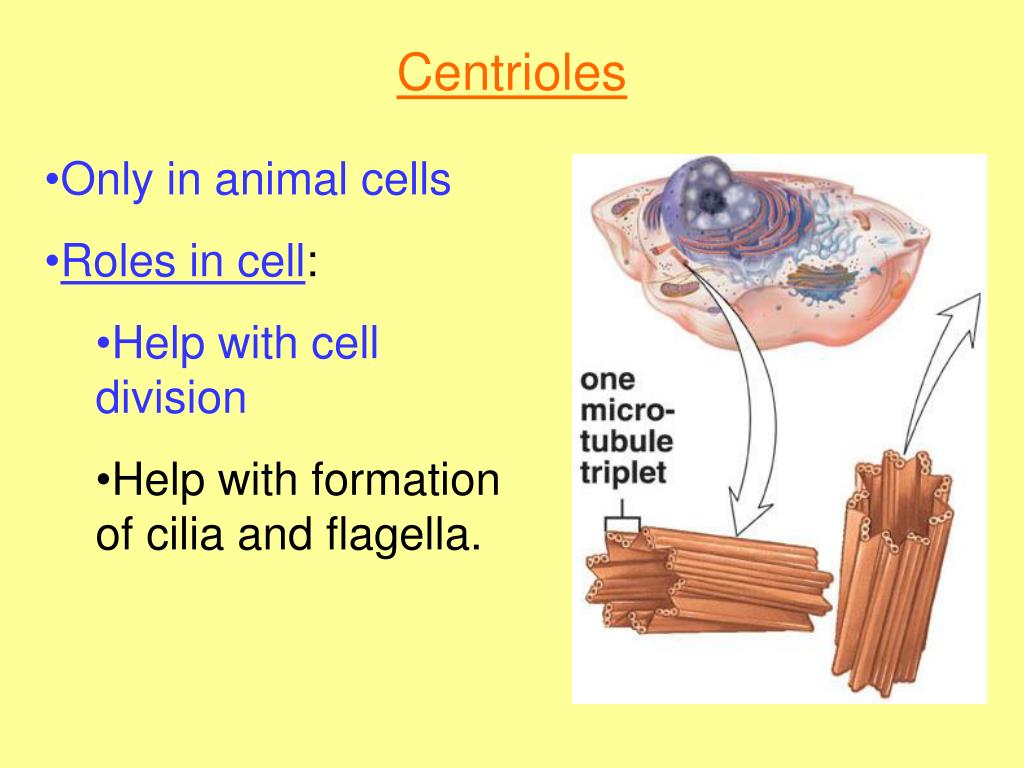 Centrioles

•Only in animal cells

•Roles in cell:

•Help with cell division

•Help with formation of cilia and flagella.

one microtubule triplet